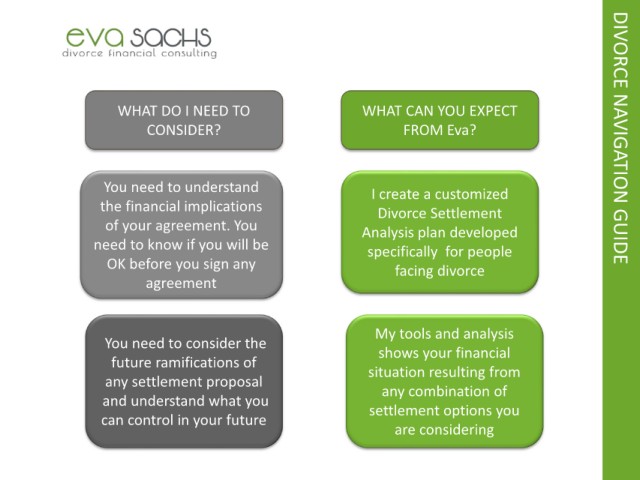 eva SACHS
divorce financial consulting

WHAT DO I NEED TO CONSIDER?

You need to understand the financial implications of your agreement. You need to know if you will be OK before you sign any agreement

You need to consider the future ramifications of any settlement proposal and understand what you can control in your future

WHAT CAN YOU EXPECT FROM Eva?

I create a customized Divorce Settlement Analysis plan developed specifically for people facing divorce

My tools and analysis shows your financial situation resulting from any combination of settlement options you are considering

DIVORCE NAVIGATION GUIDE